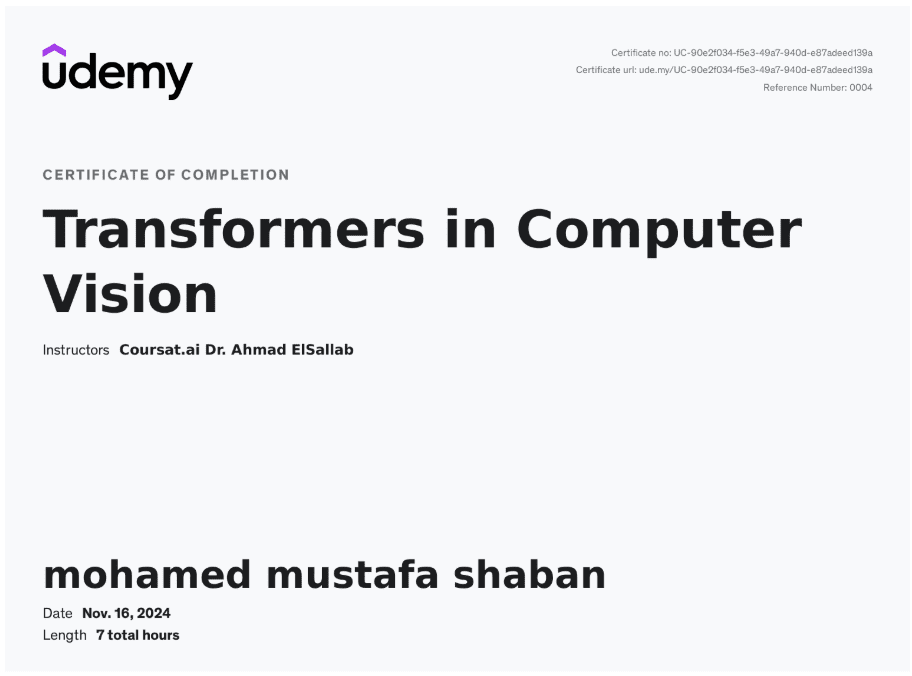 udemy

Certificate no: UC-90e2f034-f5e3-49a7-940d-e87adeed139a
Certificate url: ude.my/UC-90e2f034-f5e3-49a7-940d-e87adeed139a
Reference Number: 0004

CERTIFICATE OF COMPLETION

Transformers in Computer Vision

Instructors Coursat.ai Dr. Ahmad ElSallab

mohamed mustafa shaban

Date Nov. 16, 2024
Length 7 total hours